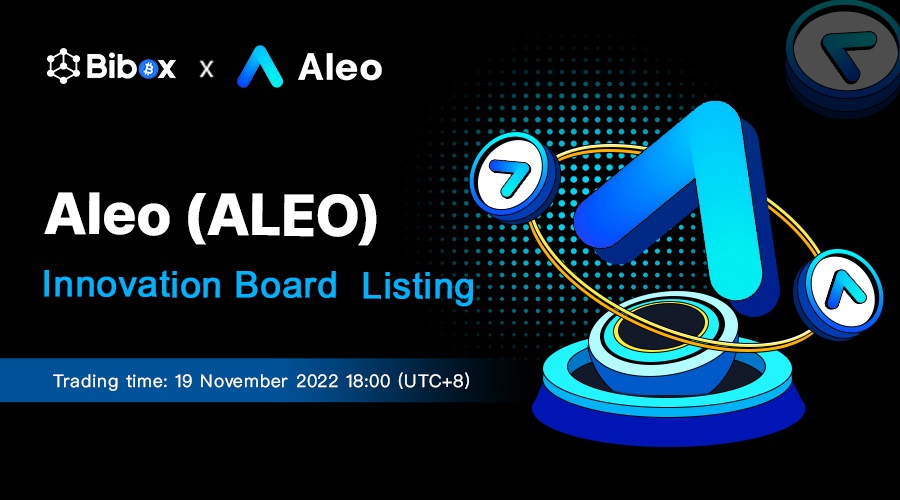 Bibox x Aleo

Aleo (ALEO)

Innovation Board Listing

Trading time: 19 November 2022 18:00 (UTC+8)